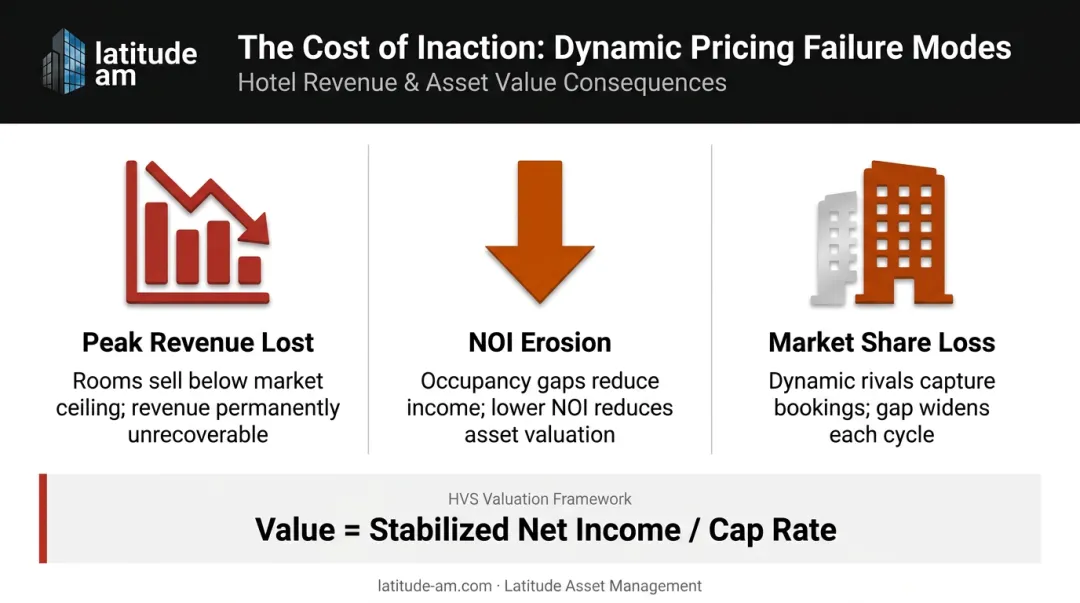 latitude am

The Cost of Inaction: Dynamic Pricing Failure Modes
Hotel Revenue & Asset Value Consequences

Peak Revenue Lost
Rooms sell below market ceiling; revenue permanently unrecoverable

NOI Erosion
Occupancy gaps reduce income; lower NOI reduces asset valuation

Market Share Loss
Dynamic rivals capture bookings; gap widens each cycle

HVS Valuation Framework
Value = Stabilized Net Income / Cap Rate

latitude-am.com · Latitude Asset Management